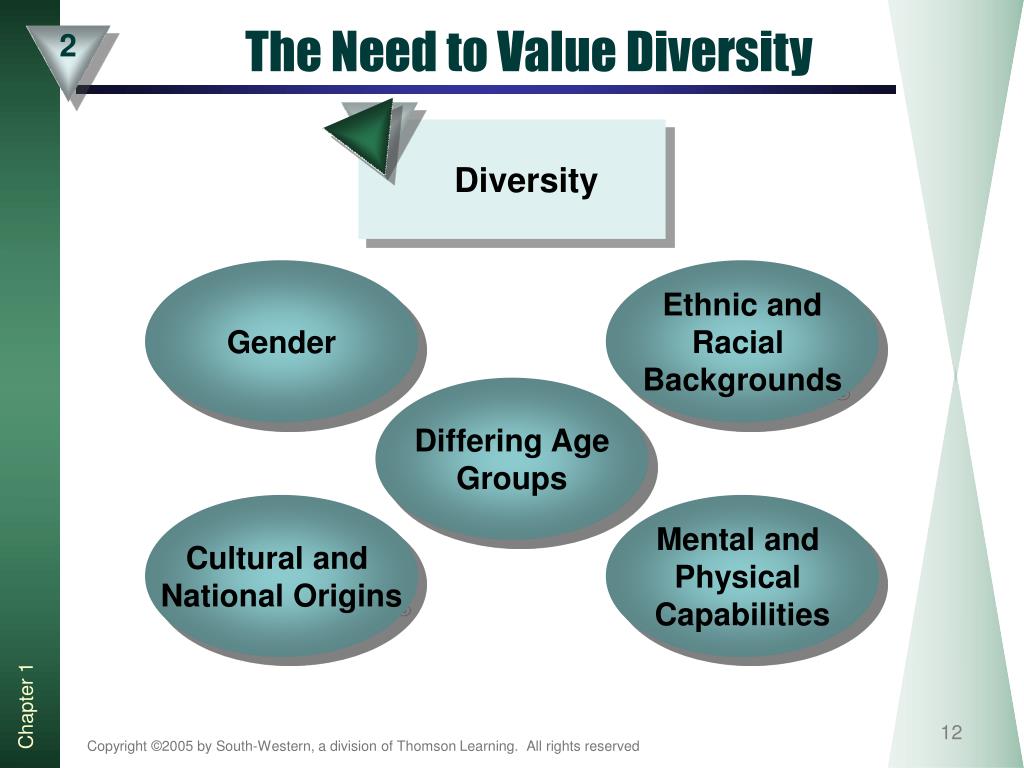 2

The Need to Value Diversity

Diversity

Gender

Ethnic and Racial Backgrounds

Differing Age Groups

Cultural and National Origins

Mental and Physical Capabilities

Chapter 1

Copyright ©2005 by South-Western, a division of Thomson Learning. All rights reserved

12